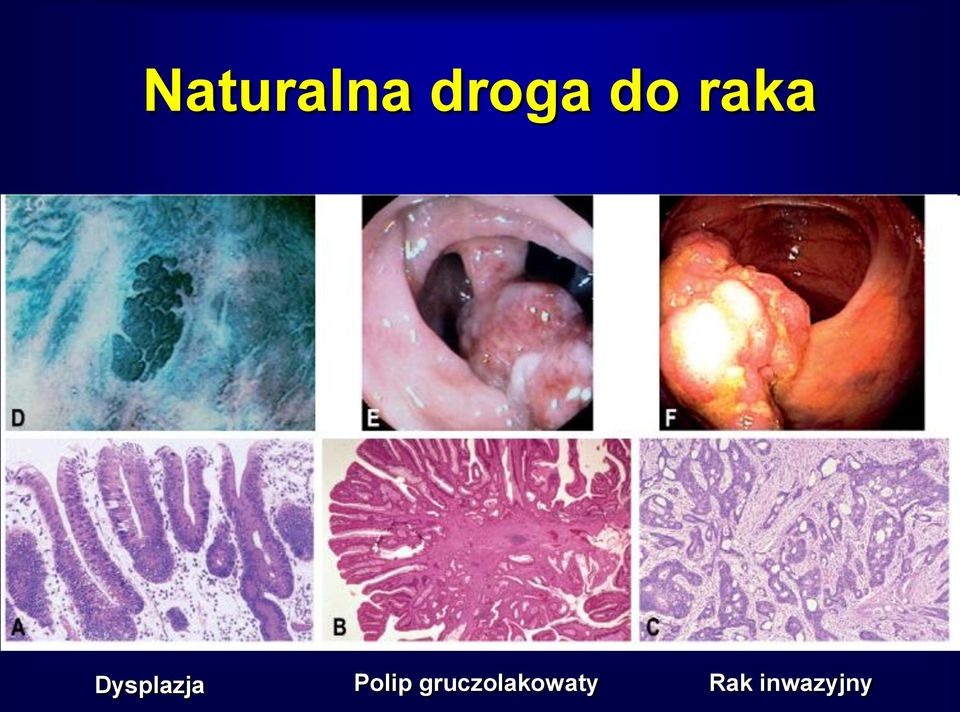 Naturalna droga do raka

D

E

F

A

B

C

Dysplazja

Polip gruczolakowaty

Rak inwazyjny